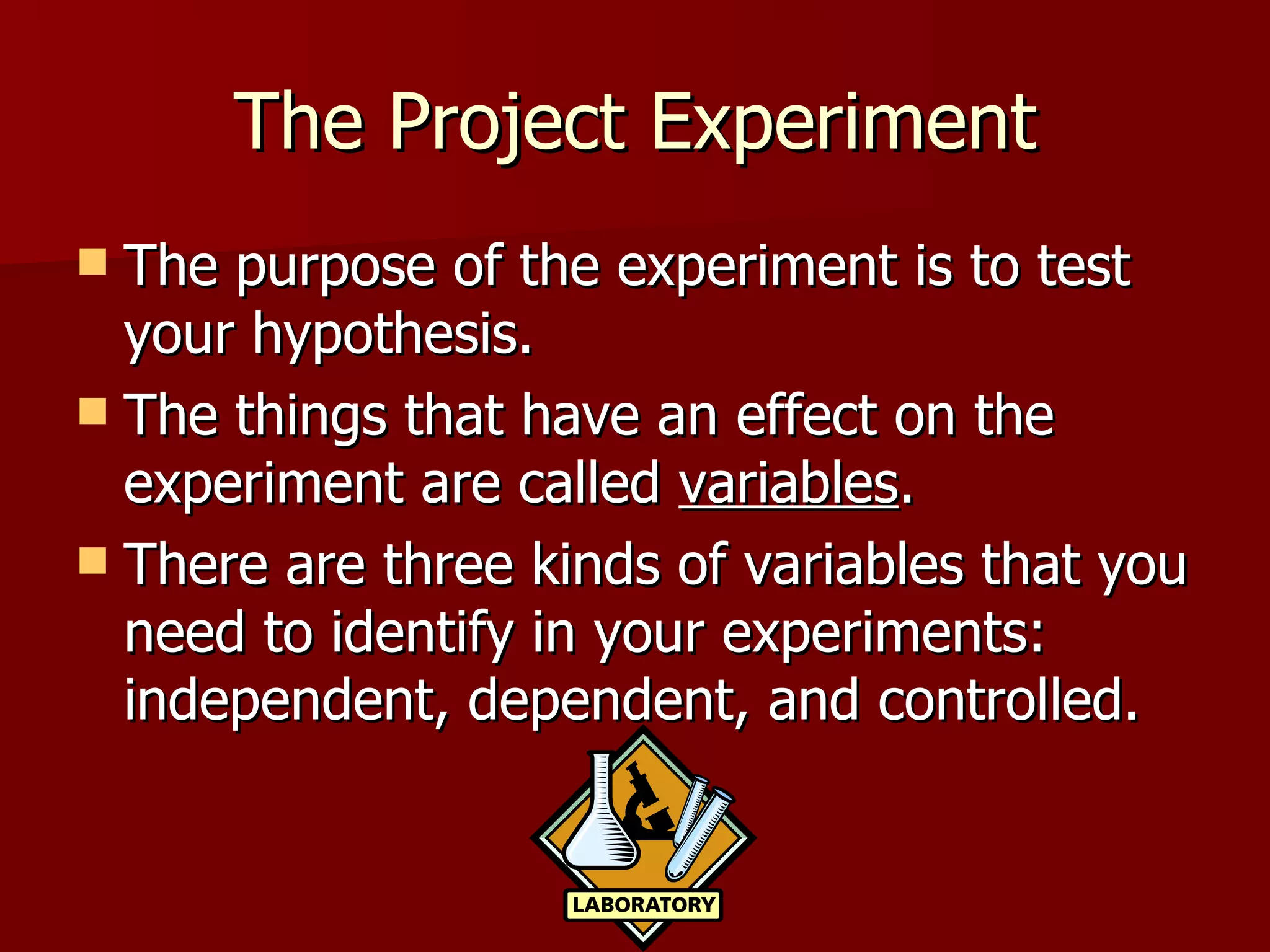 The Project Experiment

- The purpose of the experiment is to test your hypothesis.
- The things that have an effect on the experiment are called variables.
- There are three kinds of variables that you need to identify in your experiments: independent, dependent, and controlled.

LABORATORY